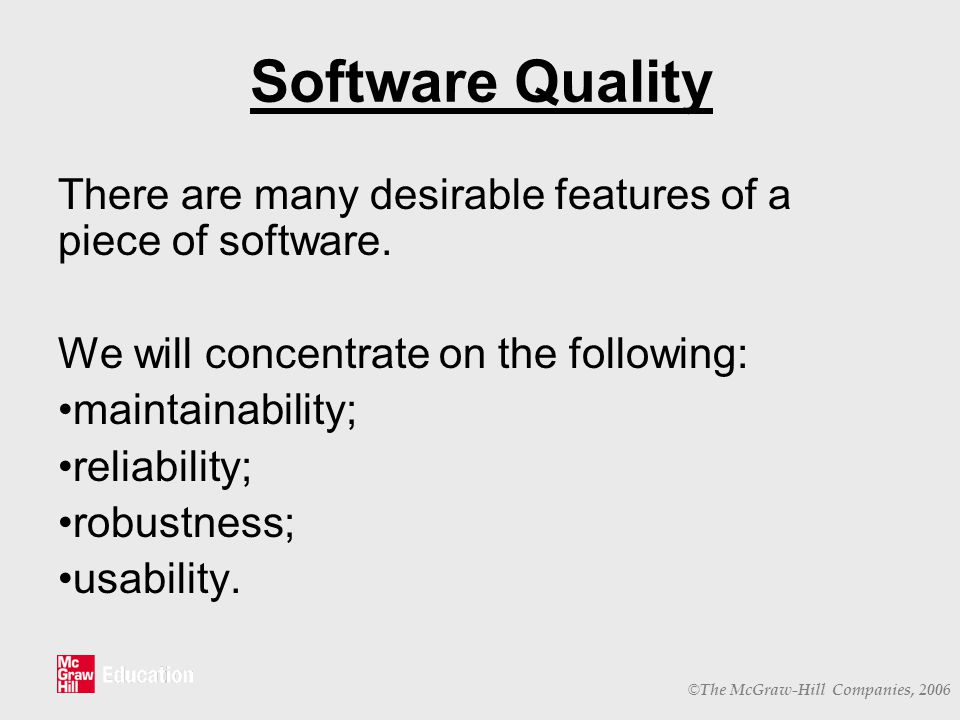 Software Quality

There are many desirable features of a piece of software.

We will concentrate on the following:
•maintainability;
•reliability;
•robustness;
•usability.

Mc Graw Hill Education

©The McGraw-Hill Companies, 2006